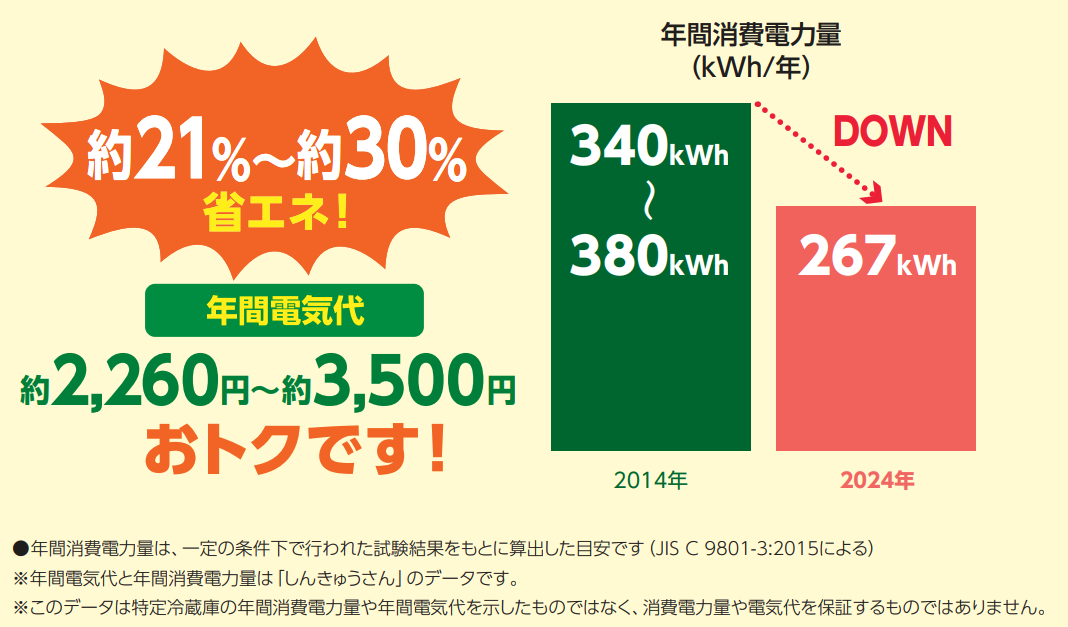 約21%～約30%
省エネ!

年間電気代
約2,260円～約3,500円
おトクです!

年間消費電力量
(kWh/年)

340kWh
～
380kWh

DOWN

267kWh

2014年

2024年

●年間消費電力量は、一定の条件下で行われた試験結果をもとに算出した目安です（JIS C 9801-3:2015による）
※年間電気代と年間消費電力量は「しんきゅうさん」のデータです。
※このデータは特定冷蔵庫の年間消費電力量や年間電気代を示したものではなく、消費電力量や電気代を保証するものではありません。